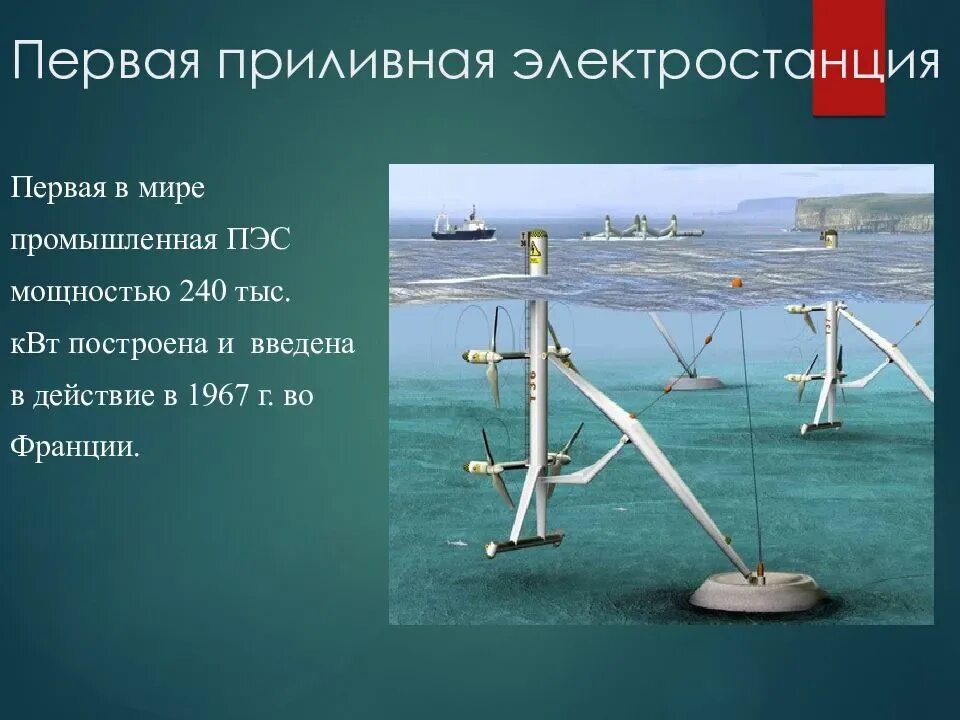 Первая приливная электростанция

Первая в мире промышленная ПЭС мощностью 240 тыс. кВт построена и введена в действие в 1967 г. во Франции.